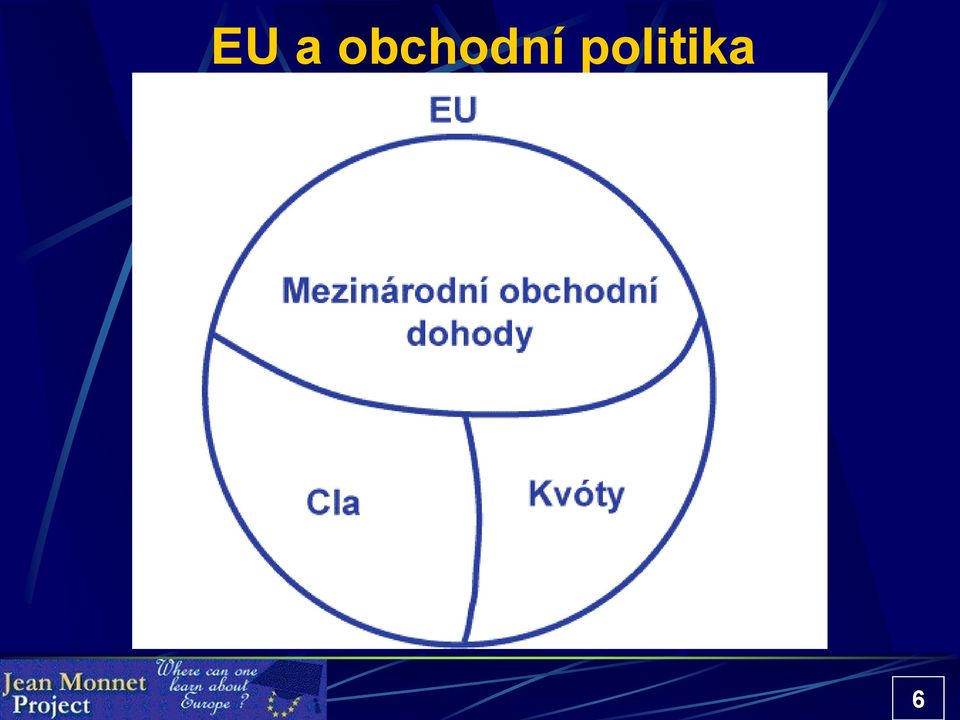 EU a obchodní politika

EU

Mezinárodní obchodní dohody

Cla

Kvóty

Jean Monnet Project

Where can one learn about Europe ?

6